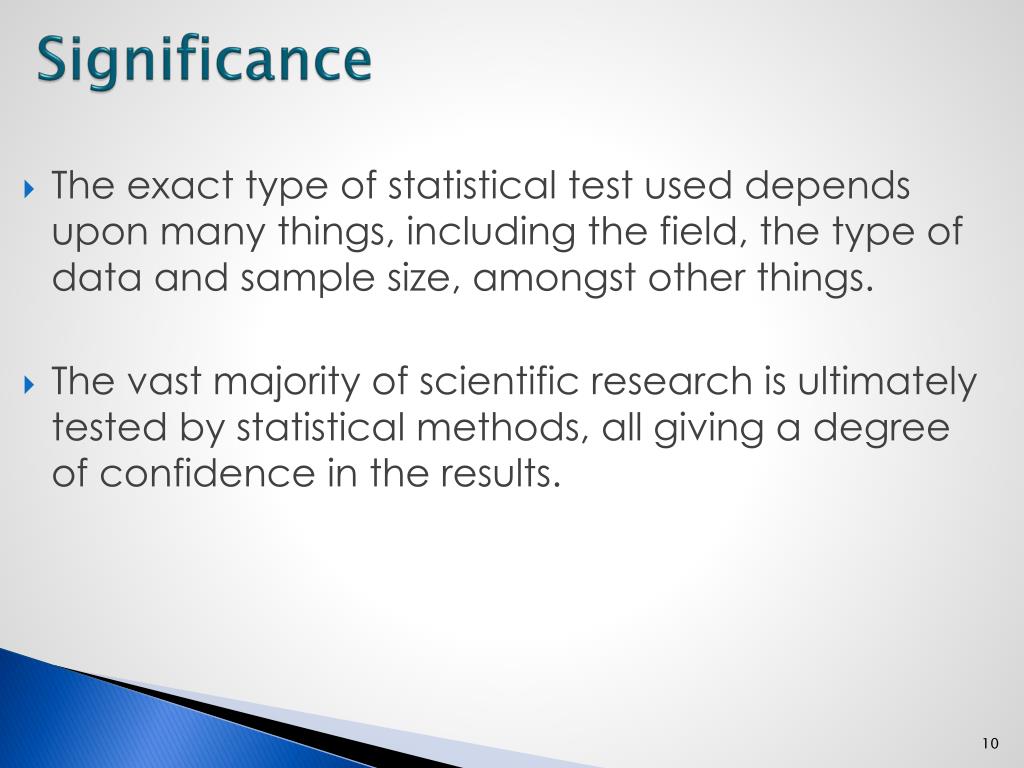 Significance

The exact type of statistical test used depends upon many things, including the field, the type of data and sample size, amongst other things.

The vast majority of scientific research is ultimately tested by statistical methods, all giving a degree of confidence in the results.

10